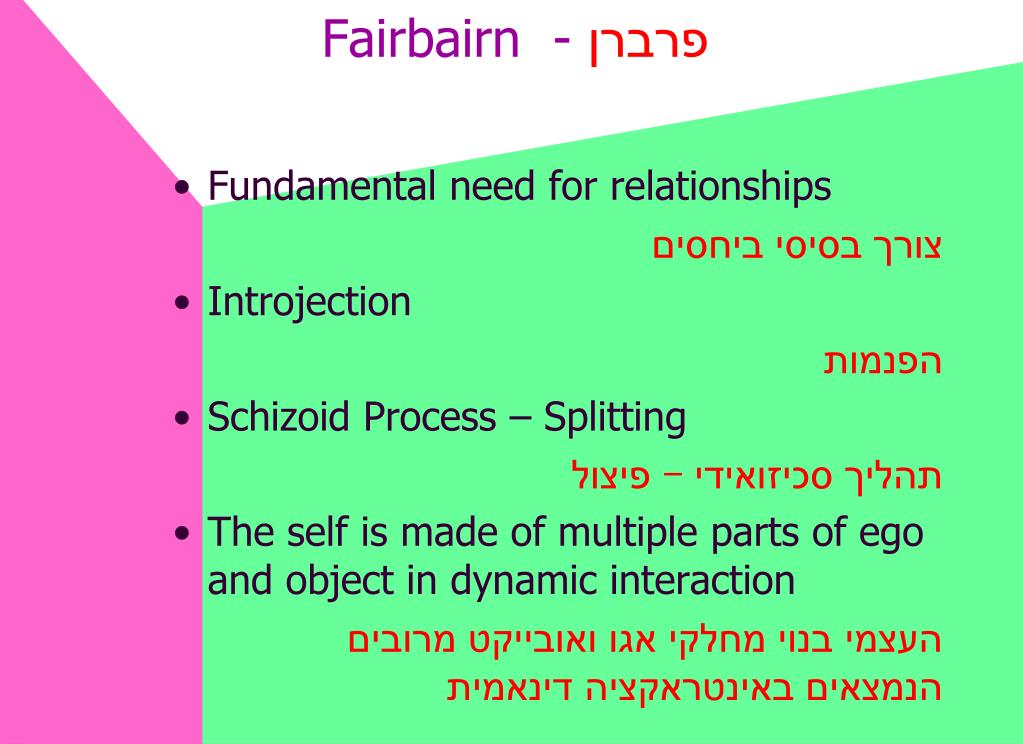 Fairbairn - פרברן

• Fundamental need for relationships

צורך בסיסי ביחסים

• Introjection

הפנמות

• Schizoid Process – Splitting

תהליך סכיזואידי – פיצול

• The self is made of multiple parts of ego and object in dynamic interaction

העצמי בנוי מחלקי אגו ואובייקט מרובים הנמצאים באינטראקציה דינאמית